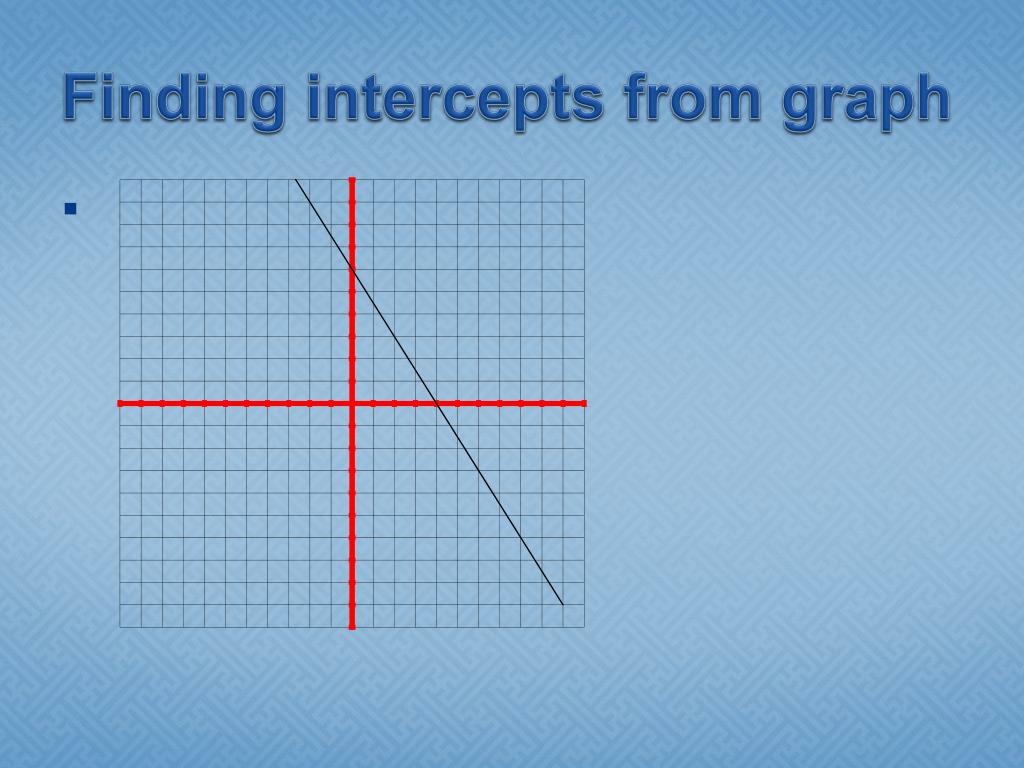 Finding intercepts from graph